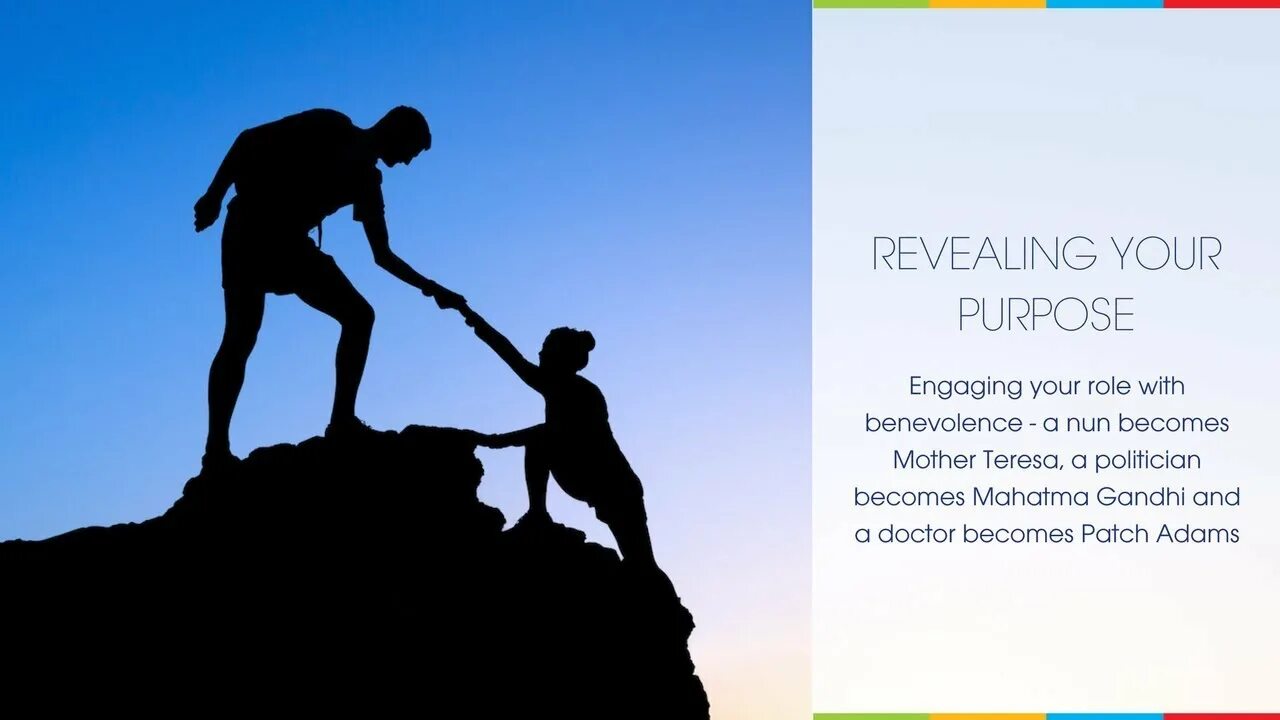 REVEALING YOUR PURPOSE

Engaging your role with benevolence - a nun becomes Mother Teresa, a politician becomes Mahatma Gandhi and a doctor becomes Patch Adams